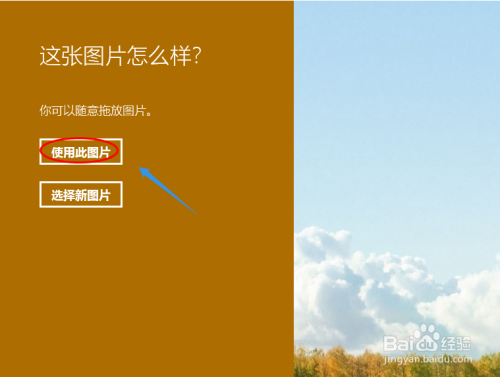 这张图片怎么样?

你可以随意拖放图片。

使用此图片

选择新图片

Baidu经验
jingyan.baidu.com